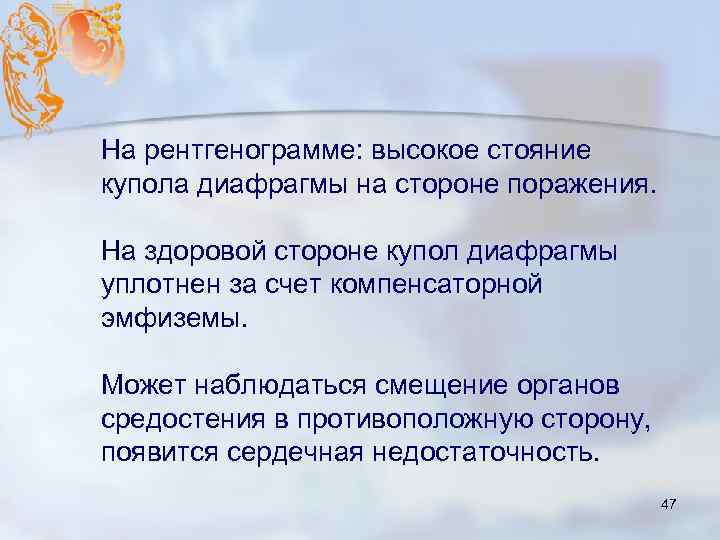 На рентгенограмме: высокое стояние купола диафрагмы на стороне поражения.

На здоровой стороне купол диафрагмы уплотнен за счет компенсаторной эмфиземы.

Может наблюдаться смещение органов средостения в противоположную сторону, появится сердечная недостаточность.

47